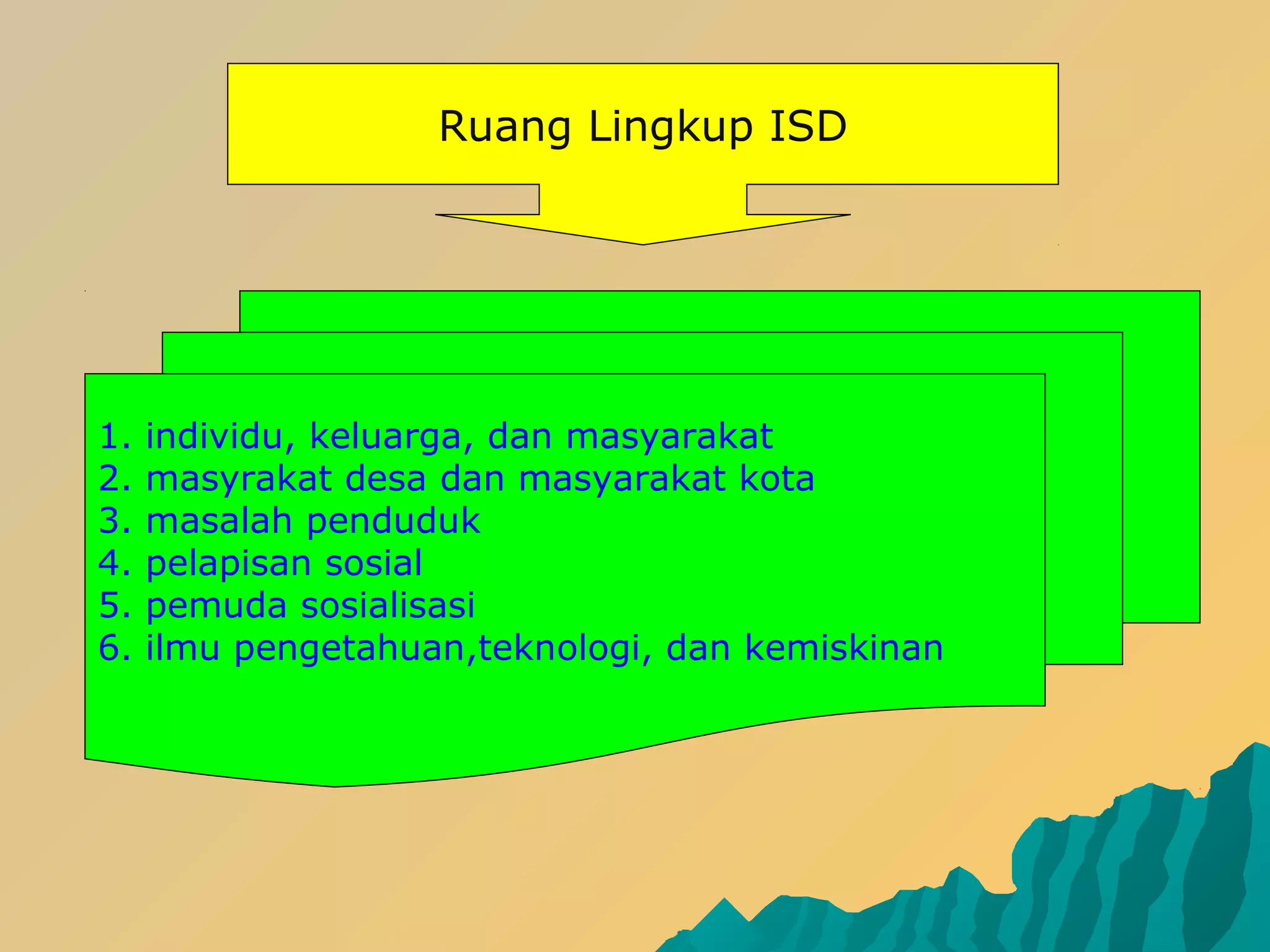 Ruang Lingkup ISD

1. individu, keluarga, dan masyarakat
2. masyrakat desa dan masyarakat kota
3. masalah penduduk
4. pelapisan sosial
5. pemuda sosialisasi
6. ilmu pengetahuan,teknologi, dan kemiskinan